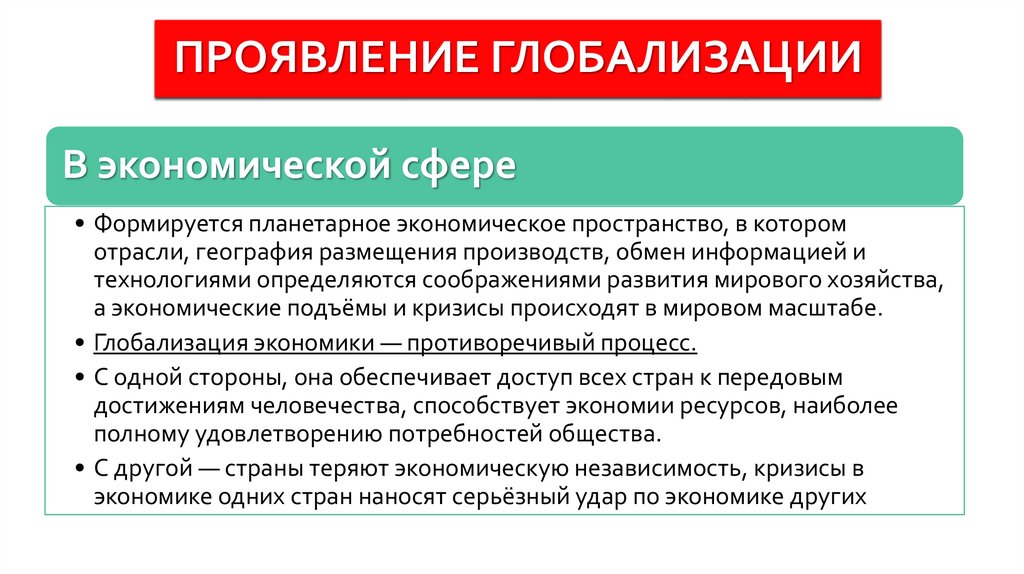 ПРОЯВЛЕНИЕ ГЛОБАЛИЗАЦИИ

В экономической сфере

• Формируется планетарное экономическое пространство, в котором отрасли, география размещения производств, обмен информацией и технологиями определяются соображениями развития мирового хозяйства, а экономические подъёмы и кризисы происходят в мировом масштабе.
• Глобализация экономики — противоречивый процесс.
• С одной стороны, она обеспечивает доступ всех стран к передовым достижениям человечества, способствует экономии ресурсов, наиболее полному удовлетворению потребностей общества.
• С другой — страны теряют экономическую независимость, кризисы в экономике одних стран наносят серьёзный удар по экономике других